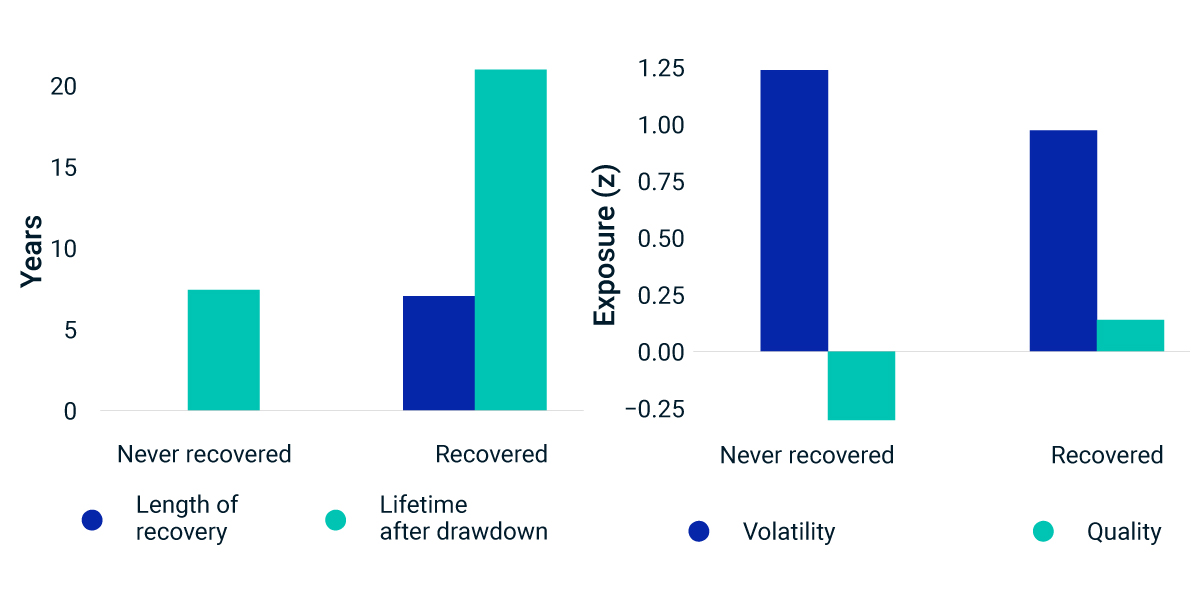 Years

20

15

10

5

0

Never recovered

Recovered

Length of recovery

Lifetime after drawdown

Exposure (z)

1.25

1.00

0.75

0.50

0.25

0.00

−0.25

Never recovered

Recovered

Volatility

Quality